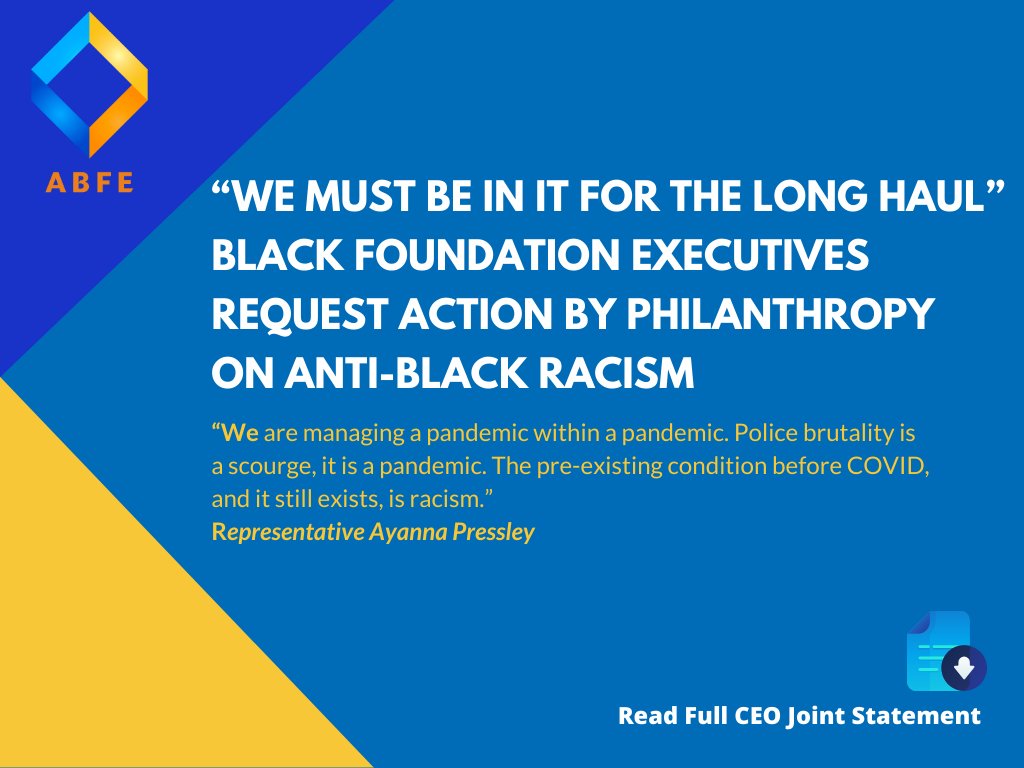 ABFE

“WE MUST BE IN IT FOR THE LONG HAUL” BLACK FOUNDATION EXECUTIVES REQUEST ACTION BY PHILANTHROPY ON ANTI-BLACK RACISM

“We are managing a pandemic within a pandemic. Police brutality is a scourge, it is a pandemic. The pre-existing condition before COVID, and it still exists, is racism.”
Representative Ayanna Pressley

Read Full CEO Joint Statement